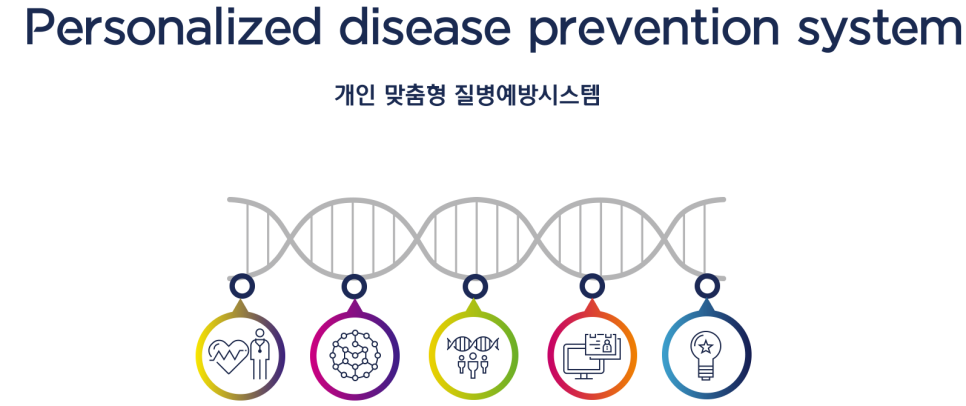 Personalized disease prevention system

개인 맞춤형 질병예방시스템